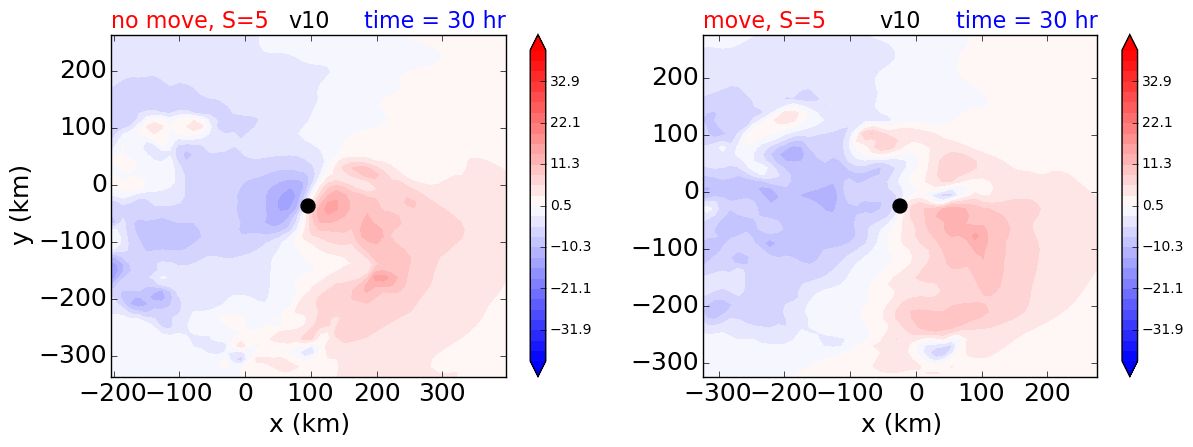 no move, S=5 v10 time = 30 hr

200
100
0
−100
−200
−300
y (km)

−200 −100 0 100 200 300
x (km)

32.9
22.1
11.3
0.5
−10.3
−21.1
−31.9

move, S=5 v10 time = 30 hr

200
100
0
−100
−200
−300

−300 −200 −100 0 100 200
x (km)

32.9
22.1
11.3
0.5
−10.3
−21.1
−31.9